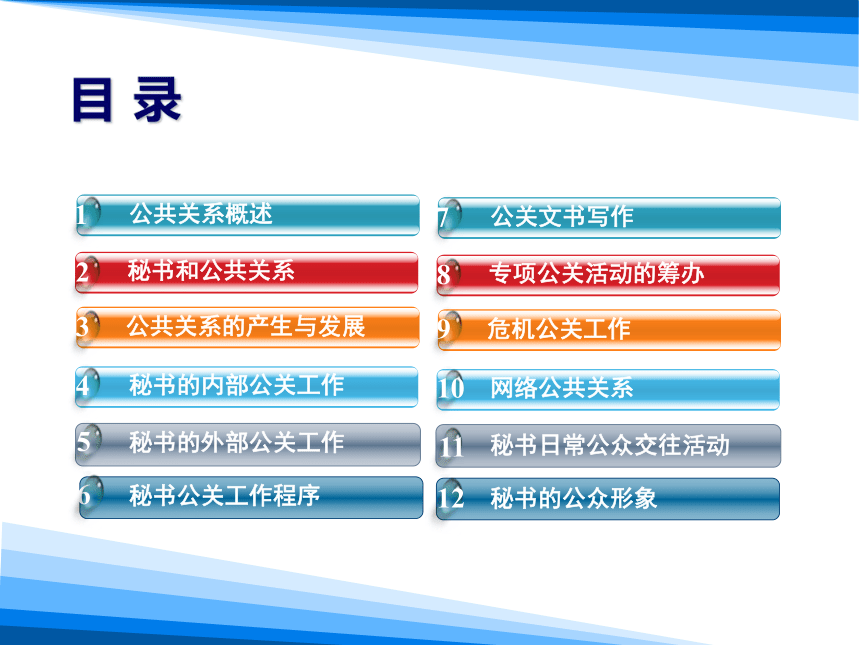 目 录

1 公共关系概述

2 秘书和公共关系

3 公共关系的产生与发展

4 秘书的内部公关工作

5 秘书的外部公关工作

6 秘书公关工作程序

7 公关文书写作

8 专项公关活动的筹办

9 危机公关工作

10 网络公共关系

11 秘书日常公众交往活动

12 秘书的公众形象